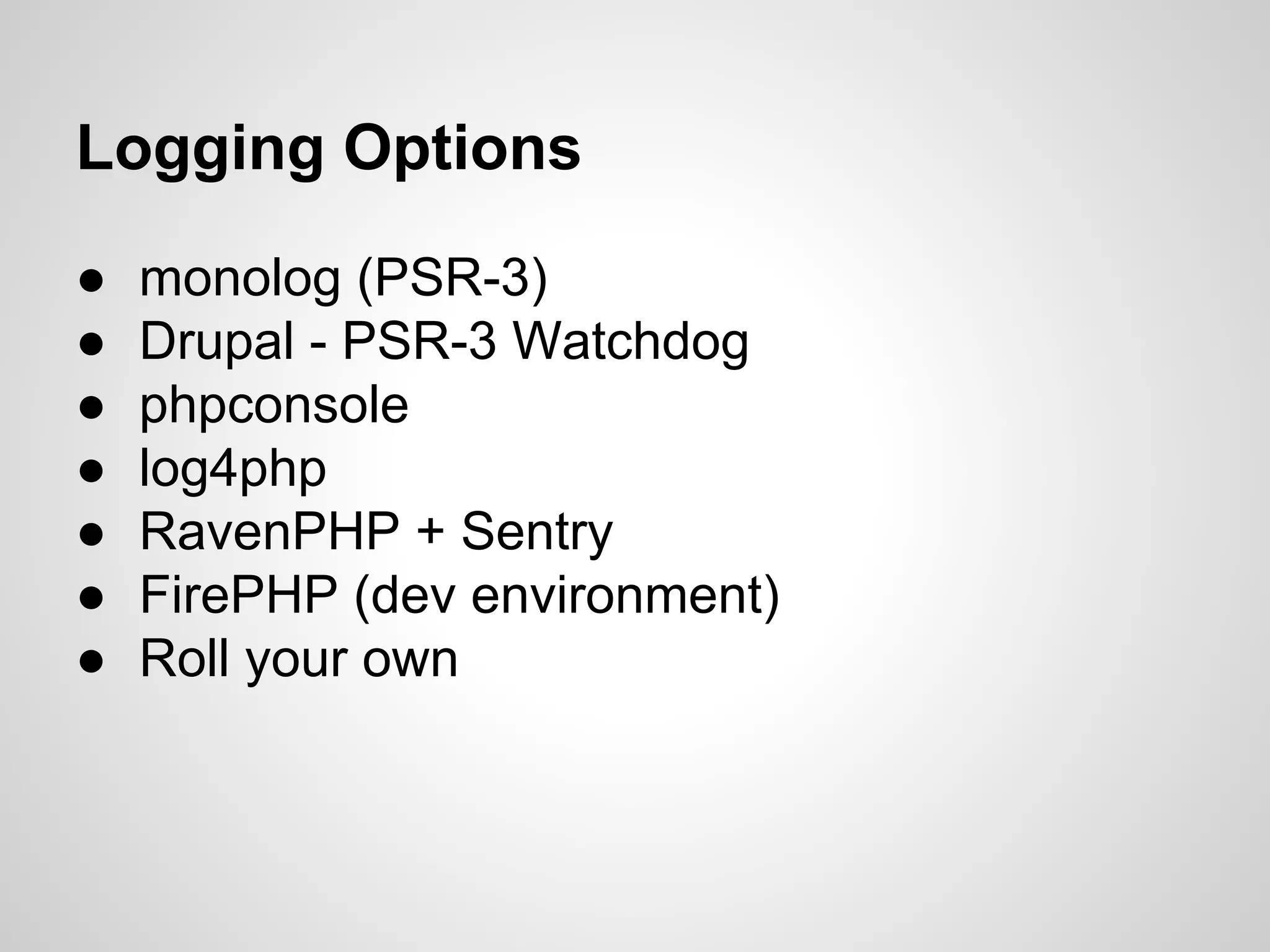 Logging Options

● monolog (PSR-3)
● Drupal - PSR-3 Watchdog
● phpconsole
● log4php
● RavenPHP + Sentry
● FirePHP (dev environment)
● Roll your own